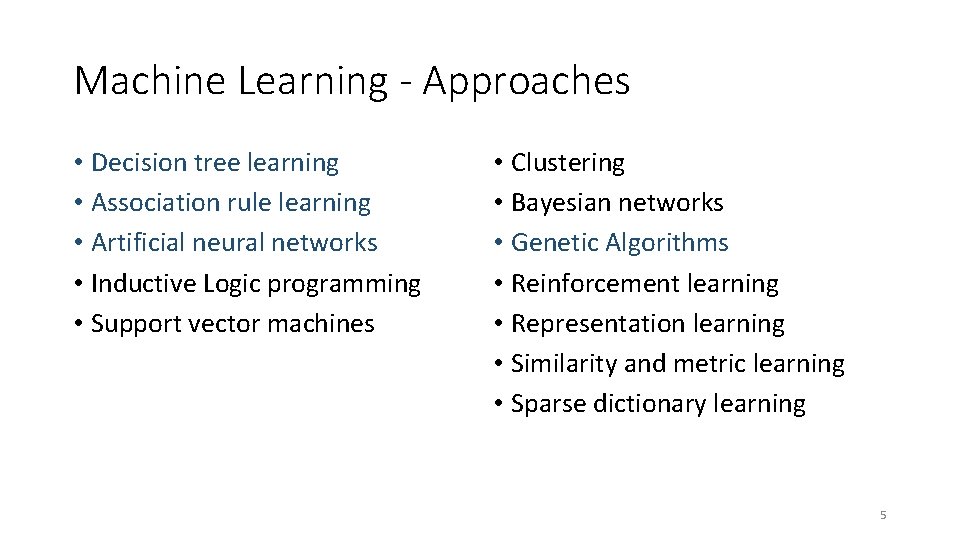 Machine Learning - Approaches

• Decision tree learning
• Association rule learning
• Artificial neural networks
• Inductive Logic programming
• Support vector machines

• Clustering
• Bayesian networks
• Genetic Algorithms
• Reinforcement learning
• Representation learning
• Similarity and metric learning
• Sparse dictionary learning

5